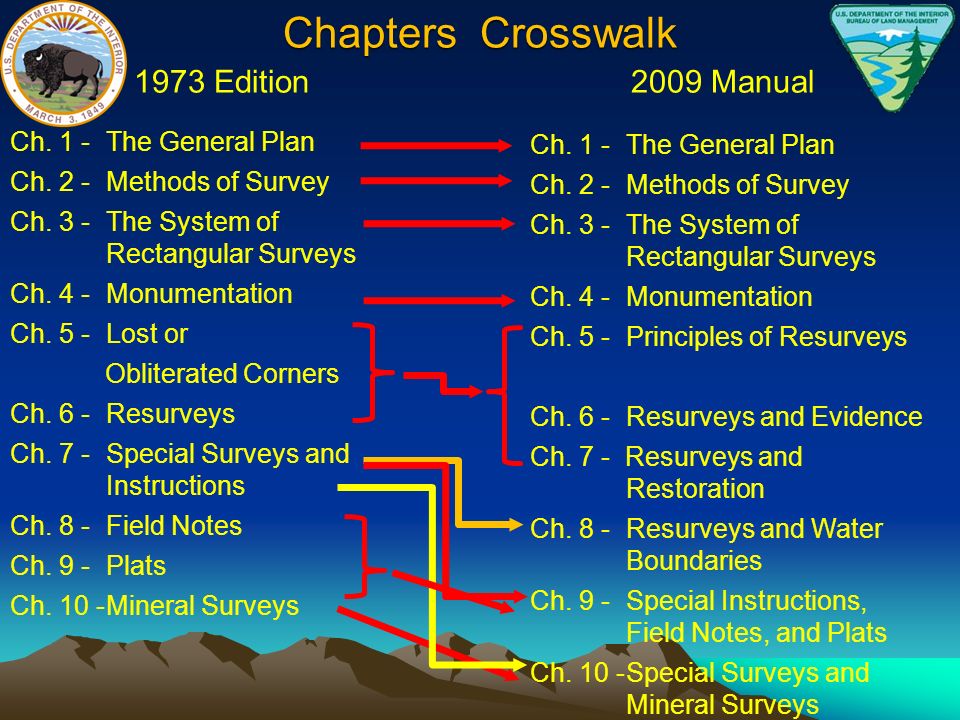 U.S. DEPARTMENT OF THE INTERIOR
MARCH 3, 1849

Chapters Crosswalk

U.S. DEPARTMENT OF THE INTERIOR
BUREAU OF LAND MANAGEMENT

1973 Edition

Ch. 1 - The General Plan
Ch. 2 - Methods of Survey
Ch. 3 - The System of Rectangular Surveys
Ch. 4 - Monumentation
Ch. 5 - Lost or Obliterated Corners
Ch. 6 - Resurveys
Ch. 7 - Special Surveys and Instructions
Ch. 8 - Field Notes
Ch. 9 - Plats
Ch. 10 -Mineral Surveys

2009 Manual

Ch. 1 - The General Plan
Ch. 2 - Methods of Survey
Ch. 3 - The System of Rectangular Surveys
Ch. 4 - Monumentation
Ch. 5 - Principles of Resurveys
Ch. 6 - Resurveys and Evidence
Ch. 7 - Resurveys and Restoration
Ch. 8 - Resurveys and Water Boundaries
Ch. 9 - Special Instructions, Field Notes, and Plats
Ch. 10 -Special Surveys and Mineral Surveys